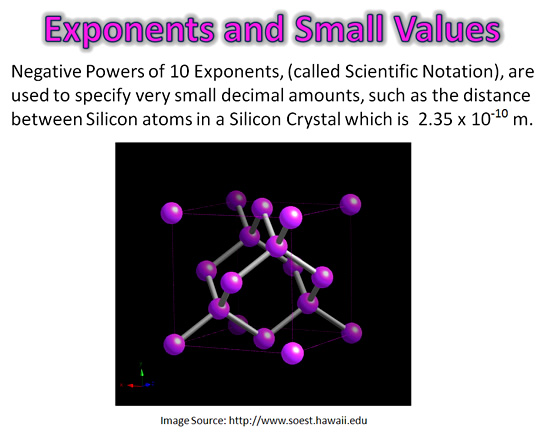 Exponents and Small Values

Negative Powers of 10 Exponents, (called Scientific Notation), are used to specify very small decimal amounts, such as the distance between Silicon atoms in a Silicon Crystal which is $2.35 \times 10^{-10}$ m.

Image Source: http://www.soest.hawaii.edu